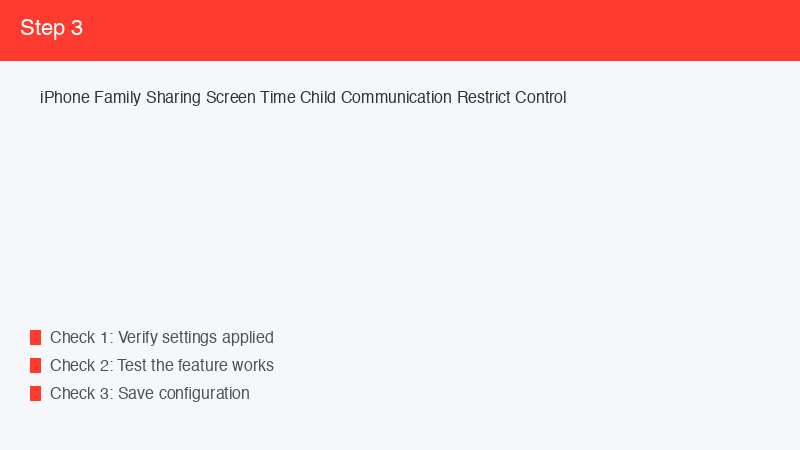 Step 3

iPhone Family Sharing Screen Time Child Communication Restrict Control

Check 1: Verify settings applied
Check 2: Test the feature works
Check 3: Save configuration